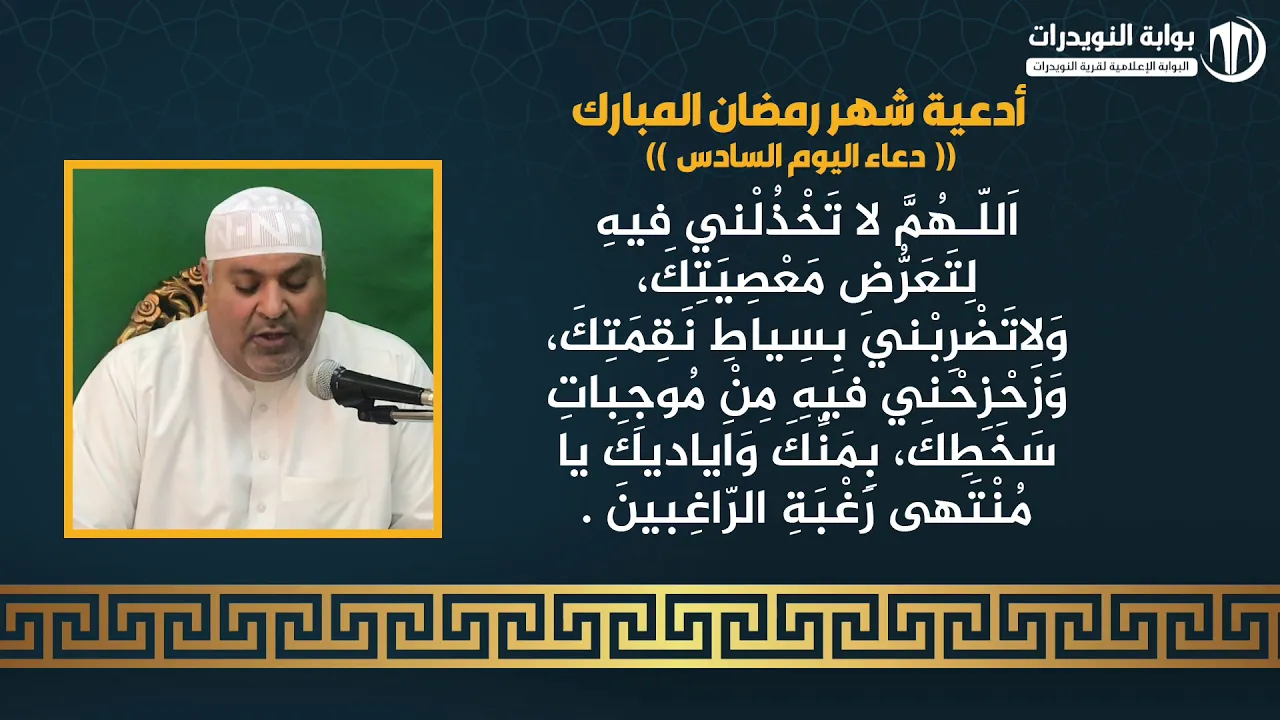 بوابة النويدرات
البوابة الإعلامية لقرية النويدرات

أدعية شهر رمضان المبارك
(( دعاء اليوم السادس ))

اَللّـهُمَّ لا تَخْذُلْني فيهِ لِتَعَرُّضِ مَعْصِيَتِكَ، وَلاتَضْرِبْني بِسِياطِ نَقِمَتِكَ، وَزَحْزِحْني فيهِ مِنْ مُوجِباتِ سَخَطِكَ، بِمَنِّكَ وَاياديكَ يا مُنْتَهى رَغْبَةِ الرّاغِبينَ .